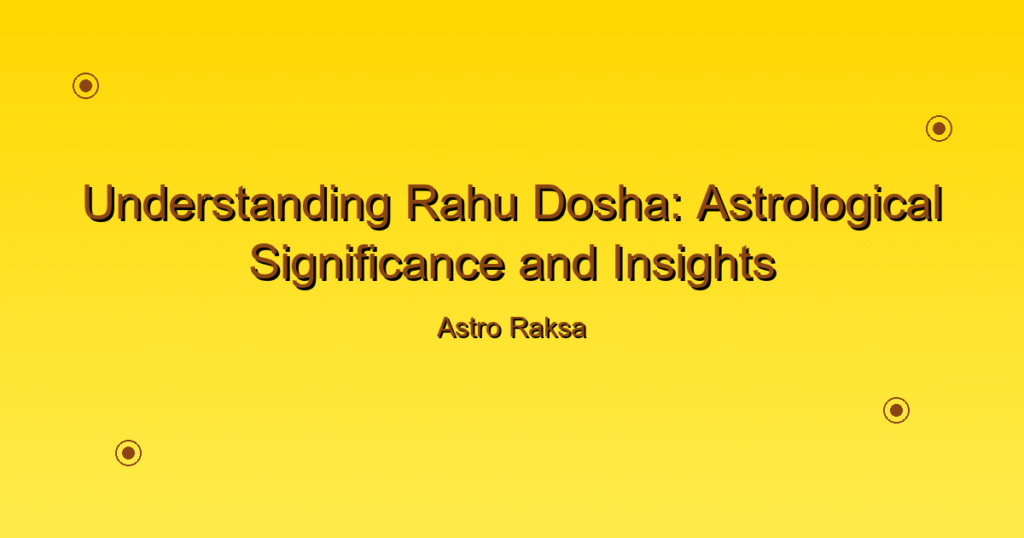 Understanding Rahu Dosha: Astrological Significance and Insights

Astro Raksa